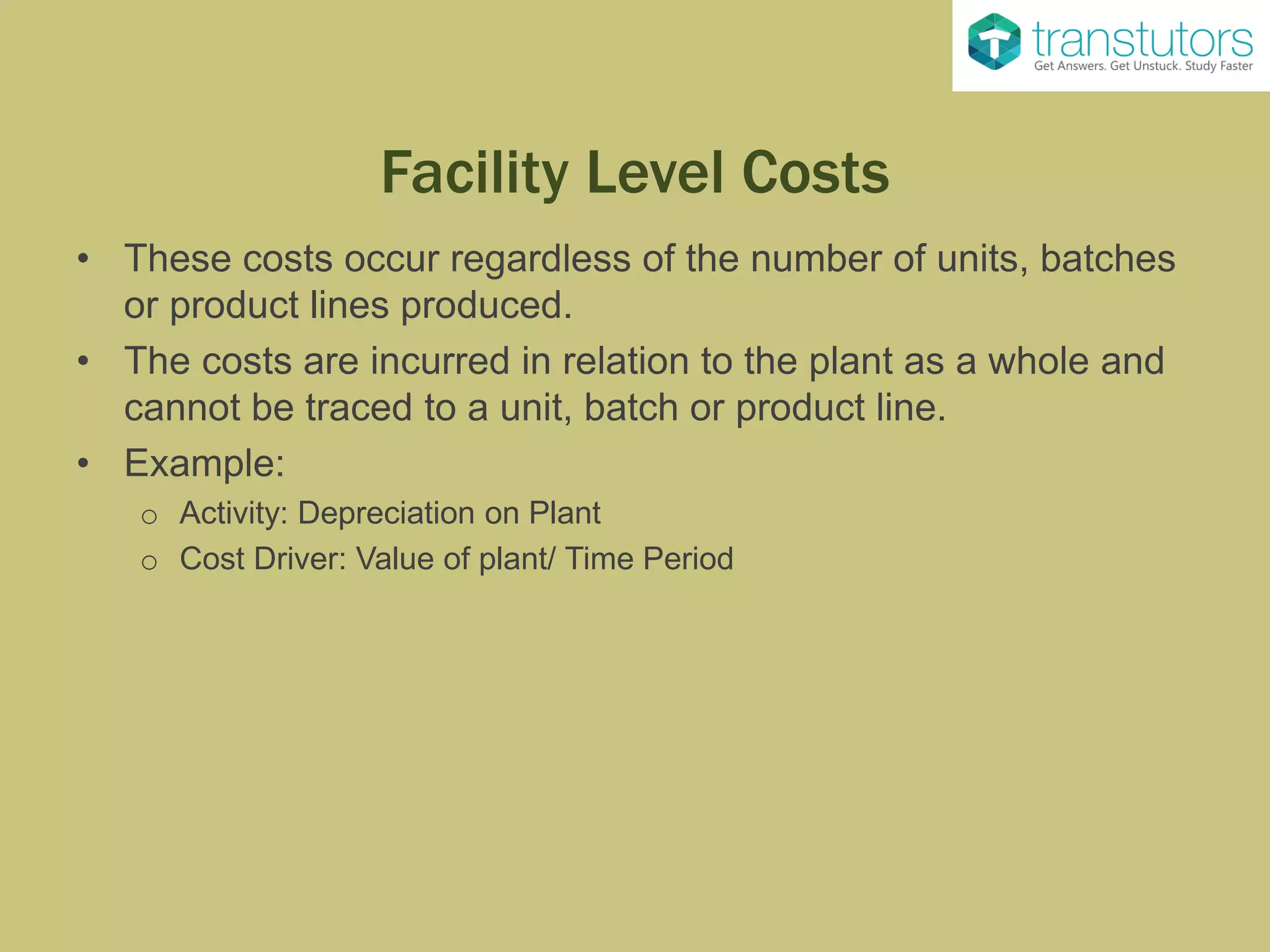 transtutors
Get Answers. Get Unstuck. Study Faster

Facility Level Costs

• These costs occur regardless of the number of units, batches or product lines produced.
• The costs are incurred in relation to the plant as a whole and cannot be traced to a unit, batch or product line.
• Example:
  o Activity: Depreciation on Plant
  o Cost Driver: Value of plant/ Time Period